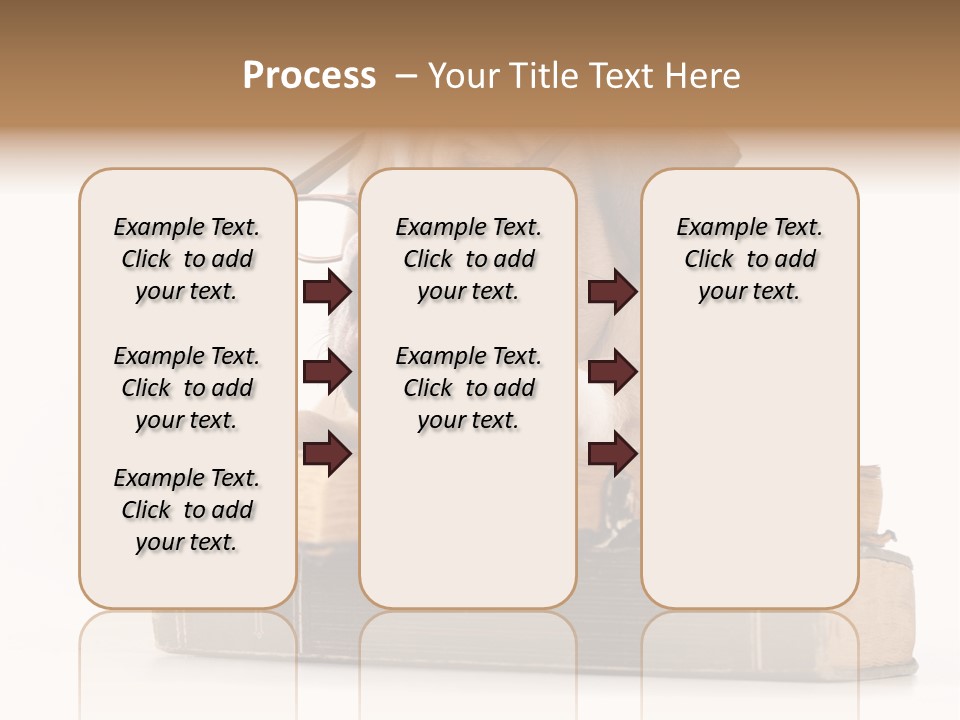 Process – Your Title Text Here

Example Text. Click to add your text.

Example Text. Click to add your text.

Example Text. Click to add your text.

Example Text. Click to add your text.

Example Text. Click to add your text.

Example Text. Click to add your text.